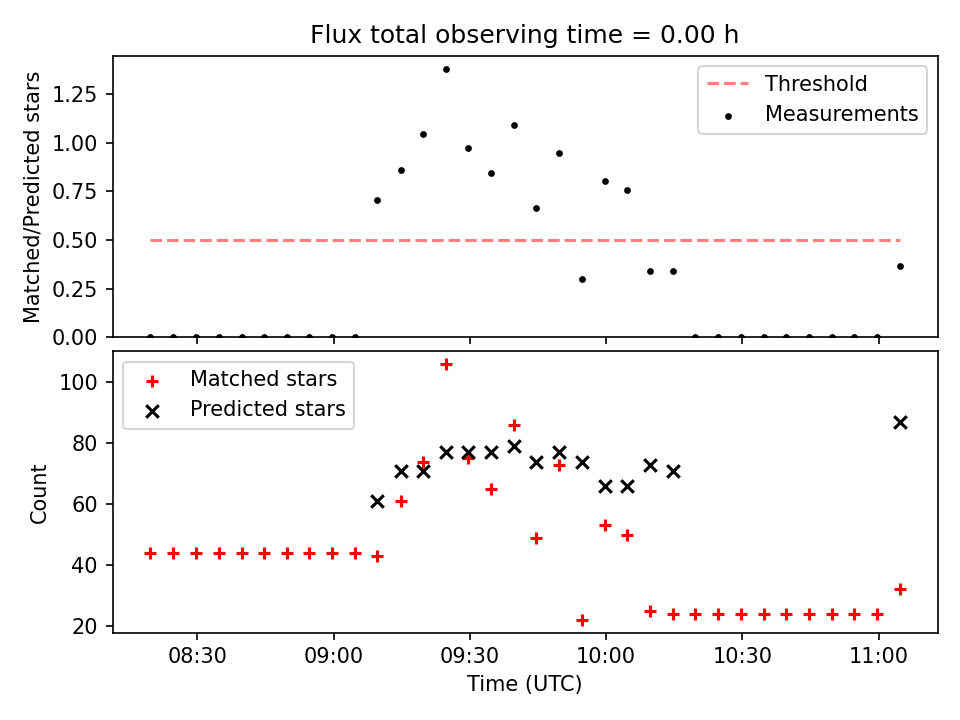 Flux total observing time = 0.00 h

Matched/Predicted stars

1.25
1.00
0.75
0.50
0.25
0.00

Threshold
Measurements

Count

100
80
60
40
20

Matched stars
Predicted stars

08:30
09:00
09:30
10:00
10:30
11:00

Time (UTC)